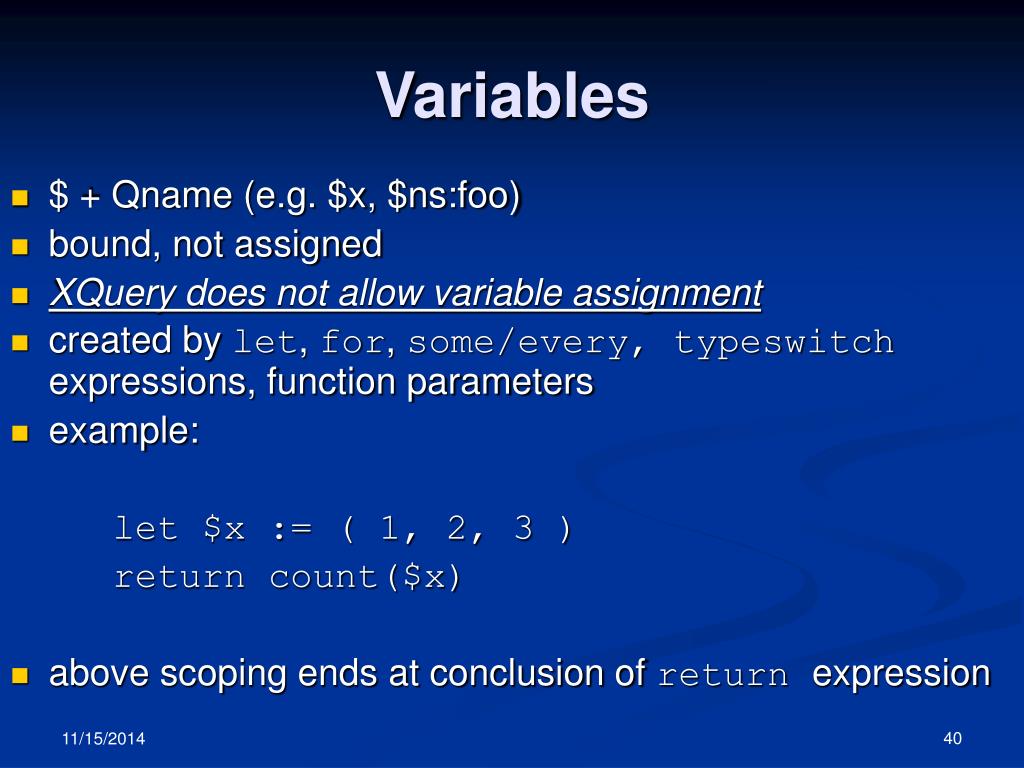 Variables

- \$ + Qname (e.g. \$x, \$ns:foo)
- bound, not assigned
- XQuery does not allow variable assignment
- created by let, for, some/every, typeswitch expressions, function parameters
- example:

let \$x := ( 1, 2, 3 )
return count(\$x)

- above scoping ends at conclusion of return expression

11/15/2014

40